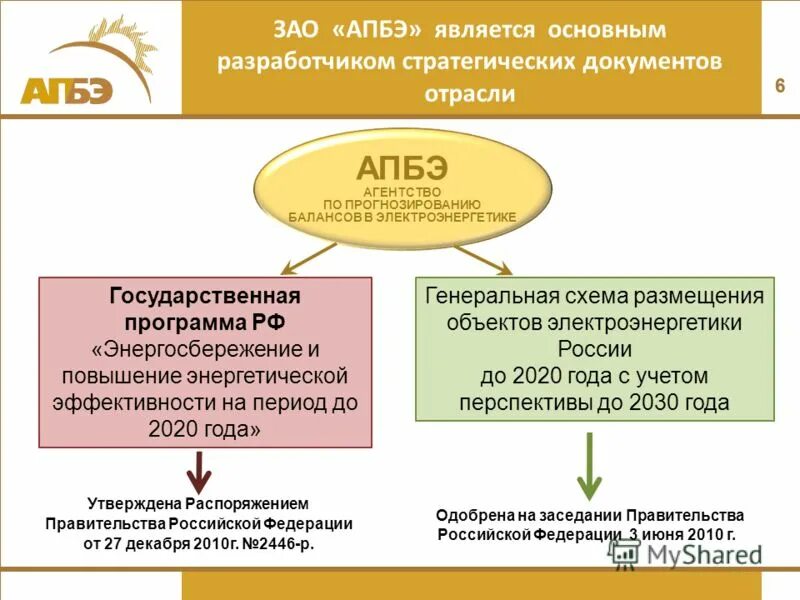 АПБЭ

ЗАО «АПБЭ» является основным разработчиком стратегических документов отрасли

6

АПБЭ
АГЕНТСТВО ПО ПРОГНОЗИРОВАНИЮ БАЛАНСОВ В ЭЛЕКТРОЭНЕРГЕТИКЕ

Государственная программа РФ «Энергосбережение и повышение энергетической эффективности на период до 2020 года»

Генеральная схема размещения объектов электроэнергетики России до 2020 года с учетом перспективы до 2030 года

Утверждена Распоряжением Правительства Российской Федерации от 27 декабря 2010г. №2446-р.

Одобрена на заседании Правительства Российской Федерации 3 июня 2010 г.

MyShared